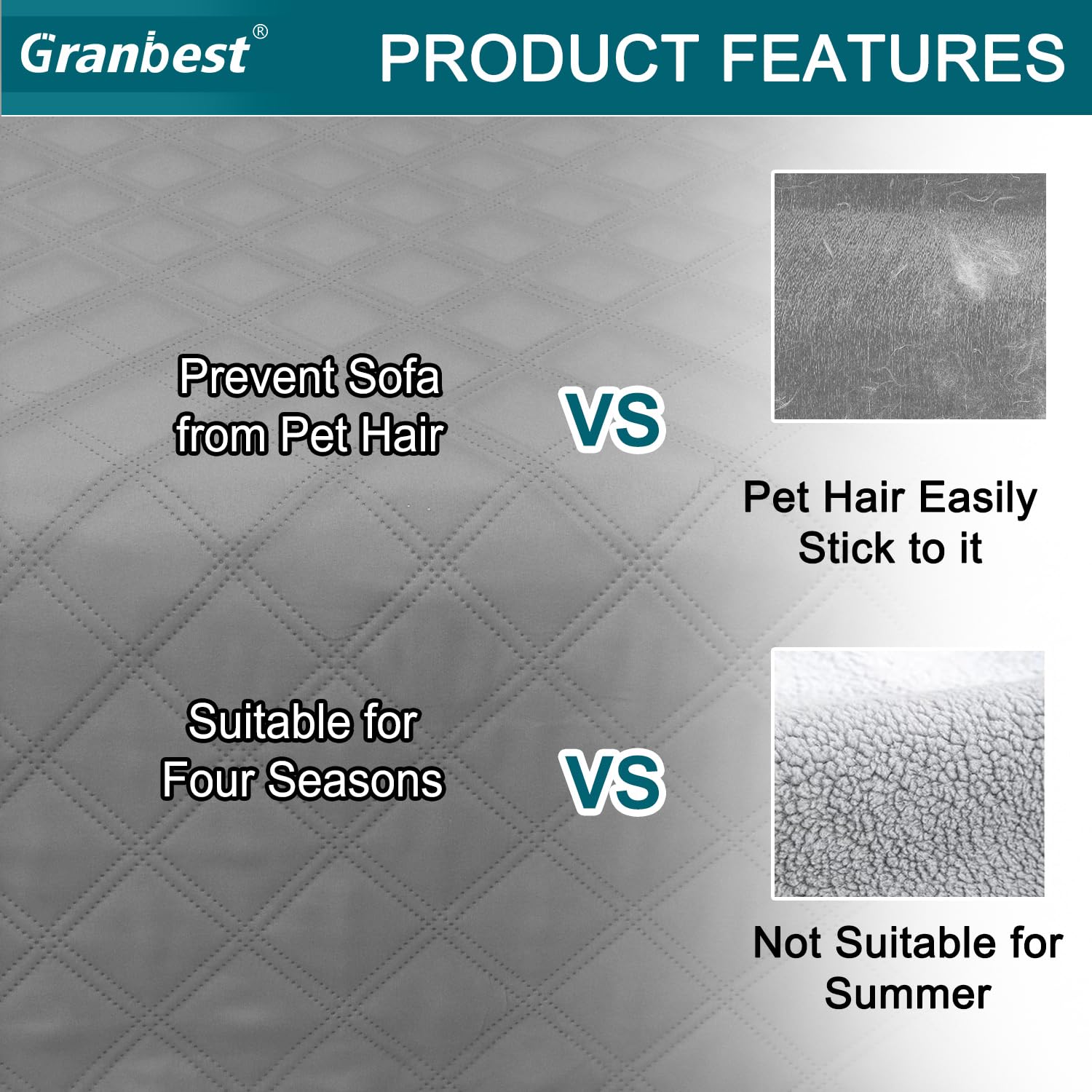 Granbest®

PRODUCT FEATURES

Prevent Sofa from Pet Hair

VS

Pet Hair Easily Stick to it

Suitable for Four Seasons

VS

Not Suitable for Summer